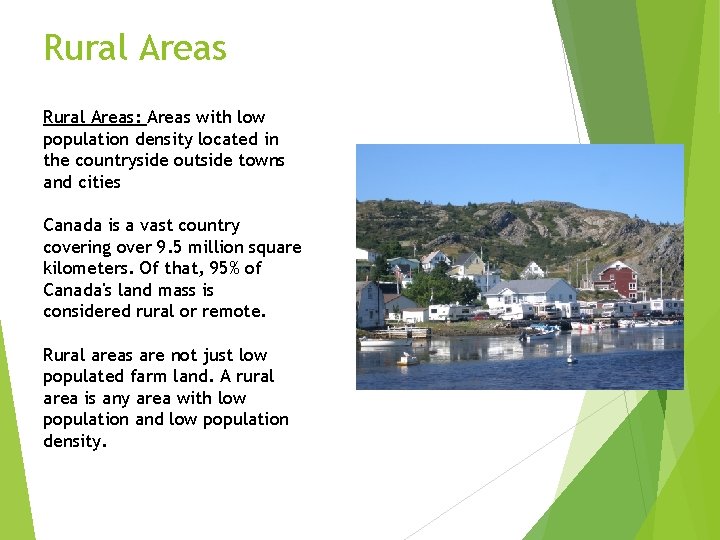 Rural Areas

Rural Areas: Areas with low population density located in the countryside outside towns and cities

Canada is a vast country covering over 9.5 million square kilometers. Of that, 95% of Canada's land mass is considered rural or remote.

Rural areas are not just low populated farm land. A rural area is any area with low population and low population density.